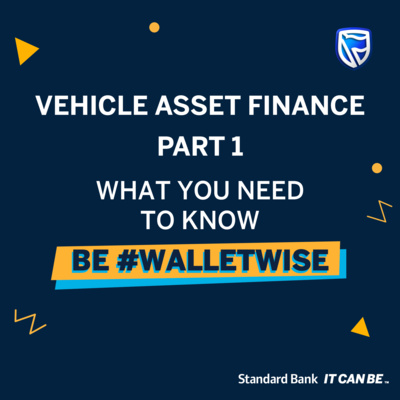 VEHICLE ASSET FINANCE
PART 1

WHAT YOU NEED TO KNOW

BE #WALLETWISE

Standard Bank IT CAN BE™